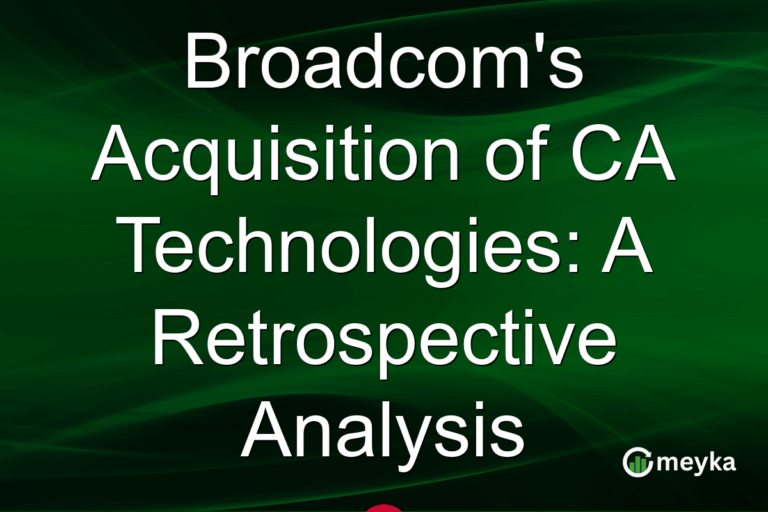 Broadcom's Acquisition of CA Technologies: A Retrospective Analysis

meyka